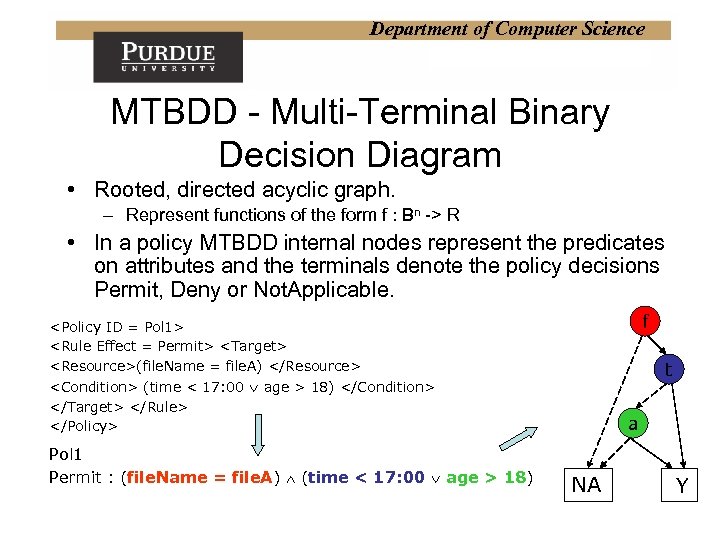 Department of Computer Science

PURDUE
UNIVERSITY

MTBDD - Multi-Terminal Binary Decision Diagram

• Rooted, directed acyclic graph.
– Represent functions of the form f : $B^n$ -> R

• In a policy MTBDD internal nodes represent the predicates on attributes and the terminals denote the policy decisions Permit, Deny or NotApplicable.

<Policy ID = Pol1>
<Rule Effect = Permit> <Target>
<Resource>(fileName = fileA) </Resource>
<Condition> (time < 17:00 $\vee$ age > 18) </Condition>
</Target> </Rule>
</Policy>

Pol1
Permit : (fileName = fileA) $\wedge$ (time < 17:00 $\vee$ age > 18)

f
t
a
NA
Y